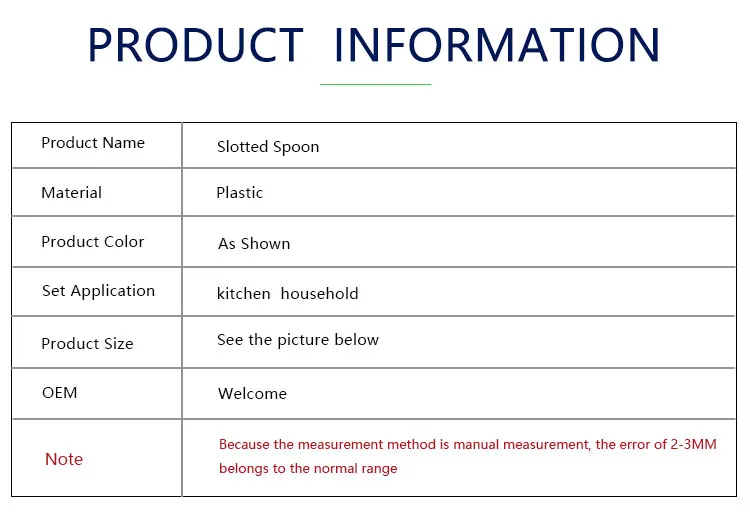 PRODUCT INFORMATION

| Product Name | Slotted Spoon |
|---|---|
| Material | Plastic |
| Product Color | As Shown |
| Set Application | kitchen household |
| Product Size | See the picture below |
| OEM | Welcome |
| Note | Because the measurement method is manual measurement, the error of 2-3MM belongs to the normal range |